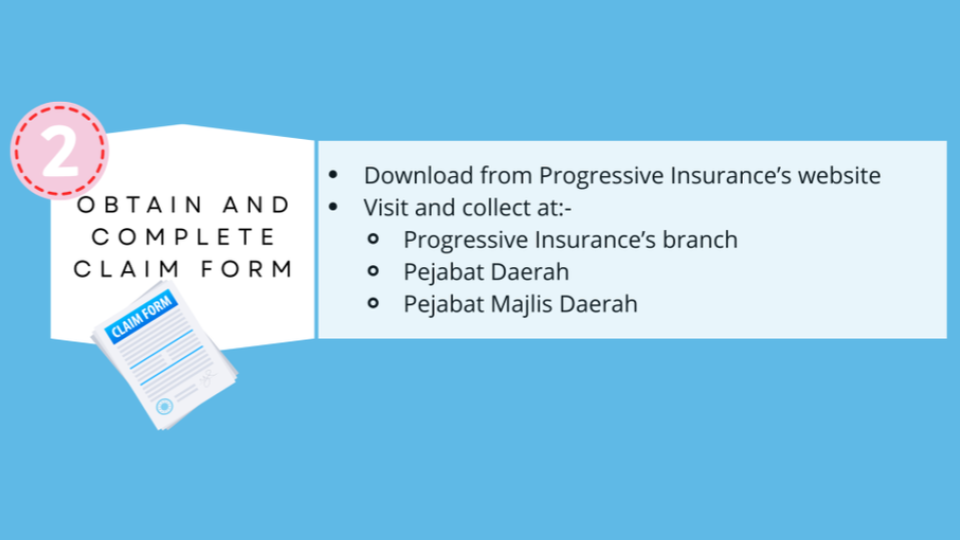 2

OBTAIN AND COMPLETE CLAIM FORM

CLAIM FORM

- Download from Progressive Insurance's website
- Visit and collect at:-
  - Progressive Insurance's branch
  - Pejabat Daerah
  - Pejabat Majlis Daerah